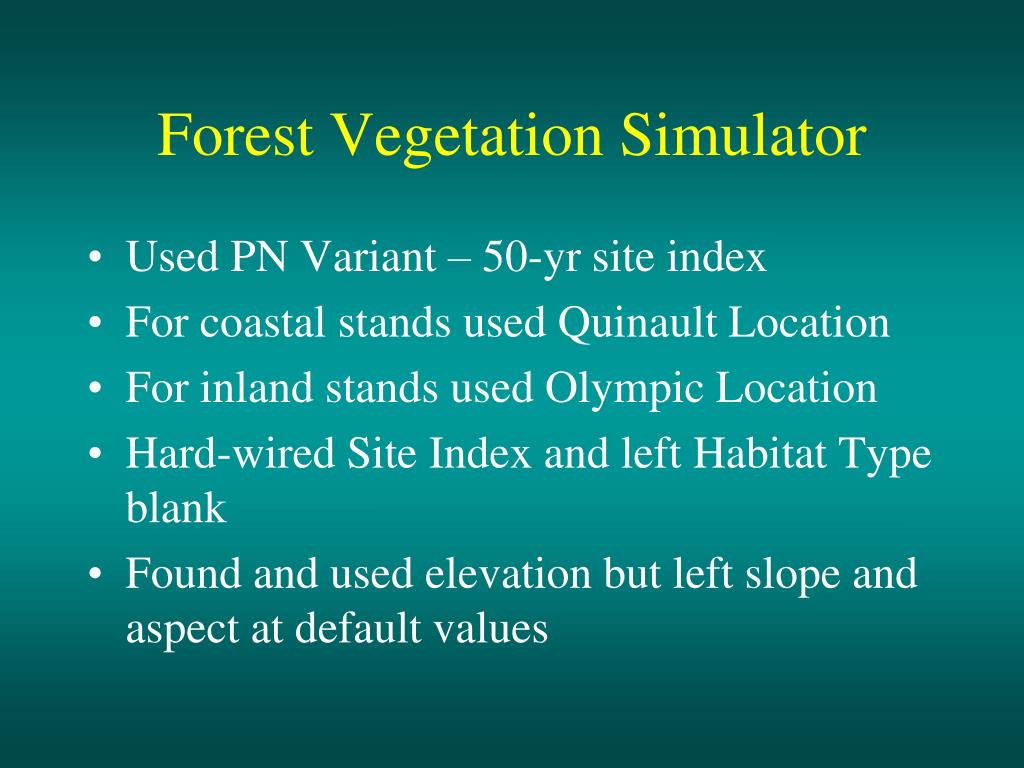 Forest Vegetation Simulator

• Used PN Variant – 50-yr site index
• For coastal stands used Quinault Location
• For inland stands used Olympic Location
• Hard-wired Site Index and left Habitat Type blank
• Found and used elevation but left slope and aspect at default values